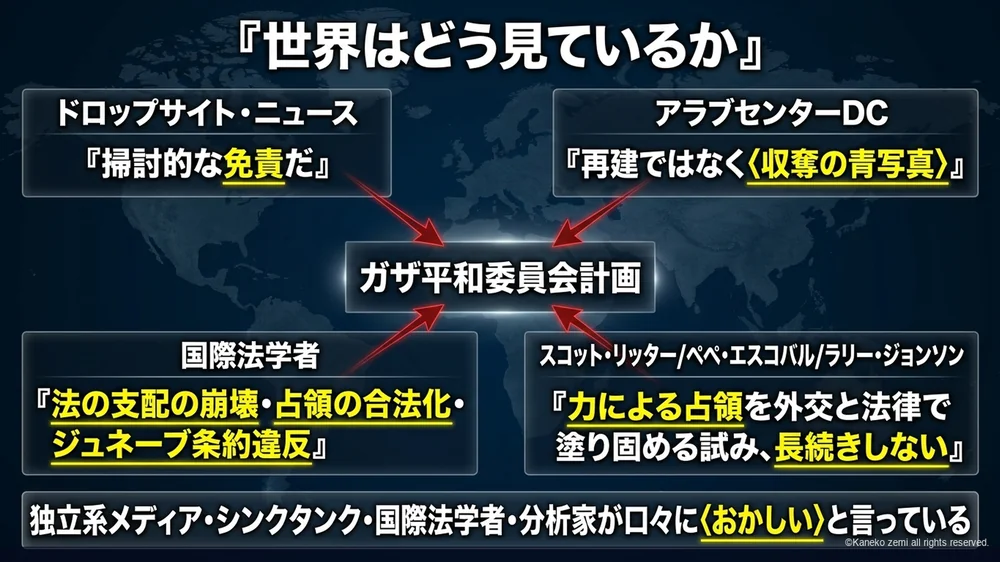 『世界はどう見ているか』

ドロップサイト・ニュース

『掃討的な免責だ』

アラブセンターDC

『再建ではなく〈収奪の青写真〉』

ガザ平和委員会計画

国際法学者

『法の支配の崩壊・占領の合法化・ジュネーブ条約違反』

スコット・リッター/ペペ・エスコバル/ラリー・ジョンソン

『力による占領を外交と法律で塗り固める試み、長続きしない』

独立系メディア・シンクタンク・国際法学者・分析家が口々に〈おかしい〉と言っている

©Kaneko zemi all rights reserved.